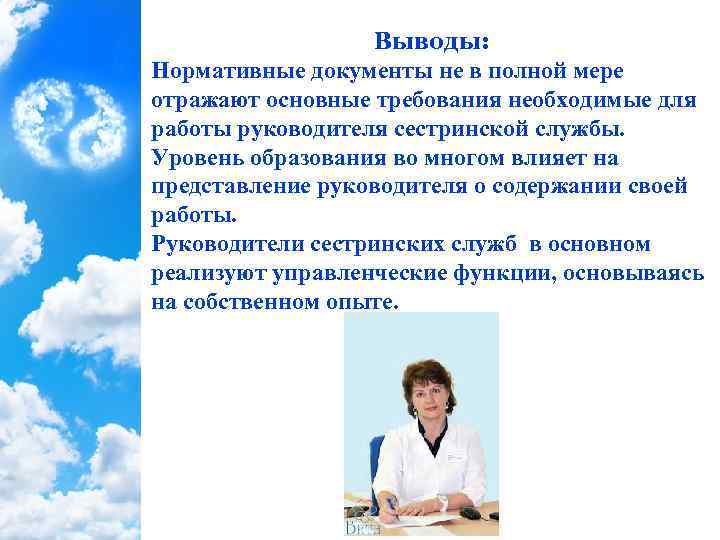 Выводы:
Нормативные документы не в полной мере отражают основные требования необходимые для работы руководителя сестринской службы.
Уровень образования во многом влияет на представление руководителя о содержании своей работы.
Руководители сестринских служб в основном реализуют управленческие функции, основываясь на собственном опыте.